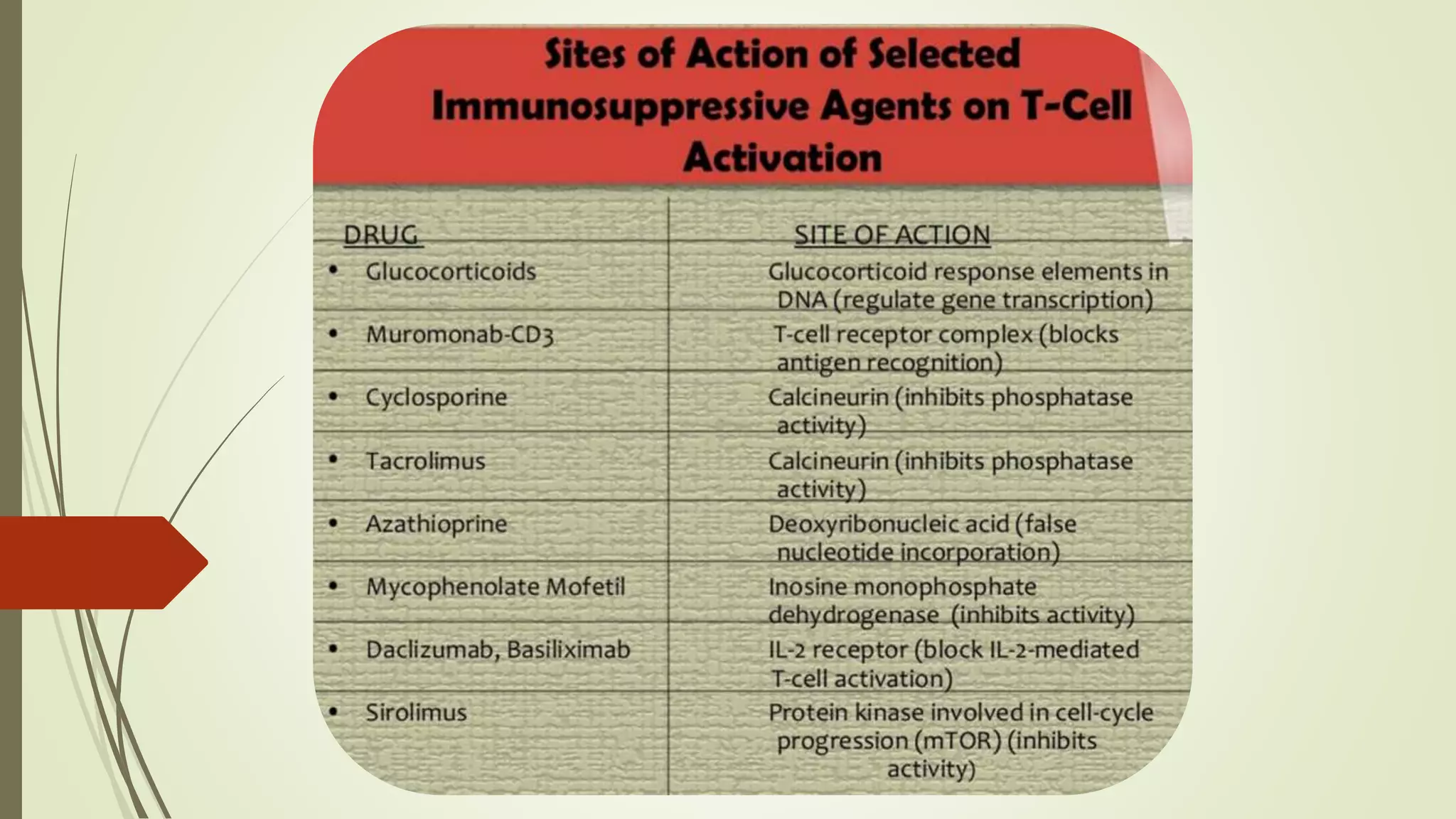 Sites of Action of Selected Immunosuppressive Agents on T-Cell Activation

| DRUG | SITE OF ACTION |
|---|---|
| • Glucocorticoids | Glucocorticoid response elements in DNA (regulate gene transcription) |
| • Muromonab-CD3 | T-cell receptor complex (blocks antigen recognition) |
| • Cyclosporine | Calcineurin (inhibits phosphatase activity) |
| • Tacrolimus | Calcineurin (inhibits phosphatase activity) |
| • Azathioprine | Deoxyribonucleic acid (false nucleotide incorporation) |
| • Mycophenolate Mofetil | Inosine monophosphate dehydrogenase (inhibits activity) |
| • Daclizumab, Basiliximab | IL-2 receptor (block IL-2-mediated T-cell activation) |
| • Sirolimus | Protein kinase involved in cell-cycle progression (mTOR) (inhibits activity) |